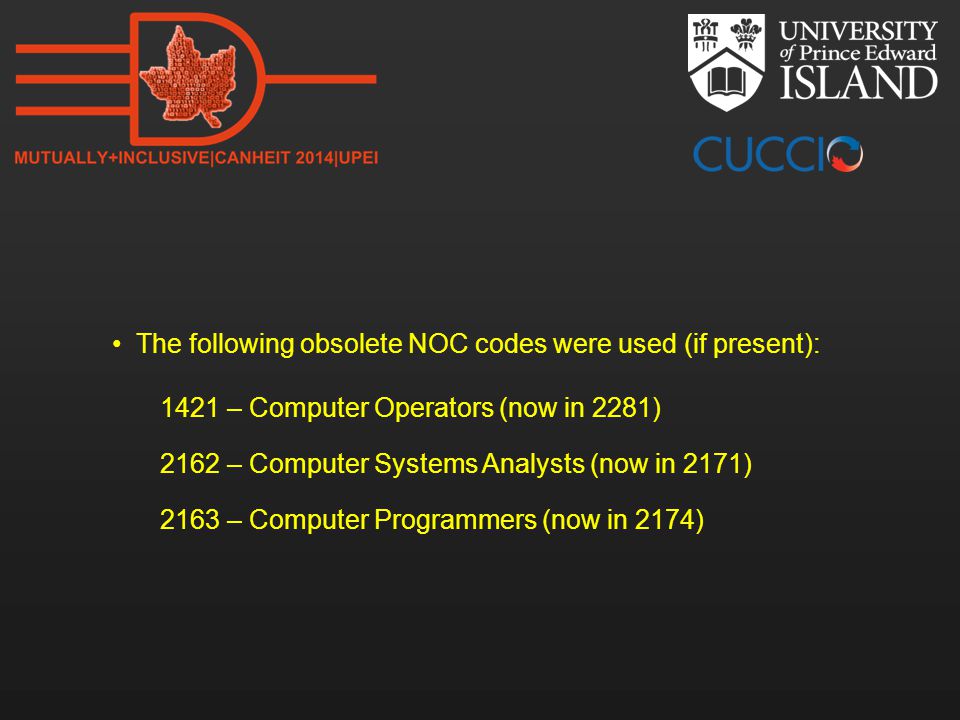 MUTUALLY+INCLUSIVE|CANHEIT 2014|UPEI

UNIVERSITY of Prince Edward ISLAND

CUCCIO

• The following obsolete NOC codes were used (if present):

1421 – Computer Operators (now in 2281)

2162 – Computer Systems Analysts (now in 2171)

2163 – Computer Programmers (now in 2174)